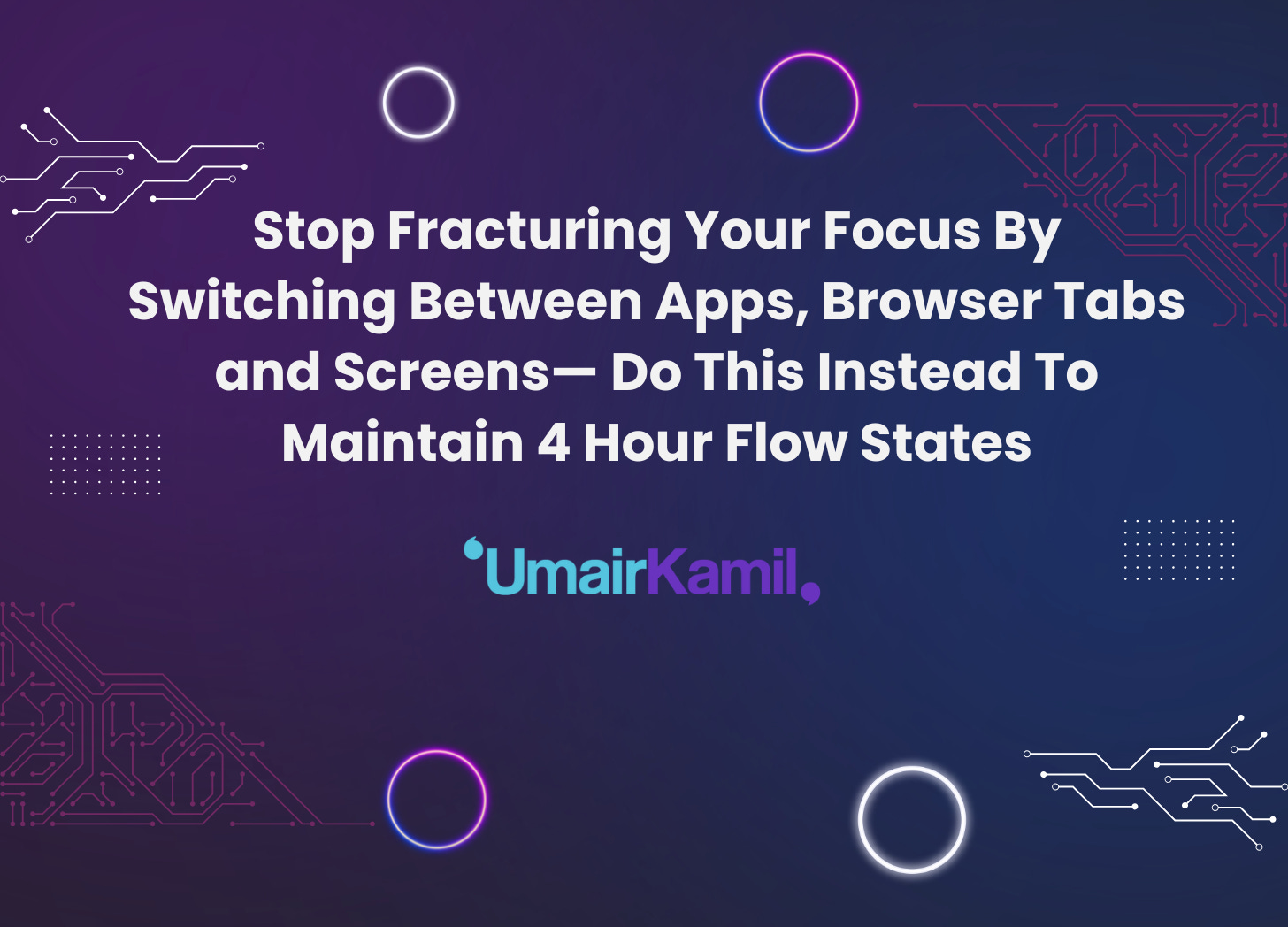 Stop Fracturing Your Focus By Switching Between Apps, Browser Tabs and Screens— Do This Instead To Maintain 4 Hour Flow States

UmairKamil